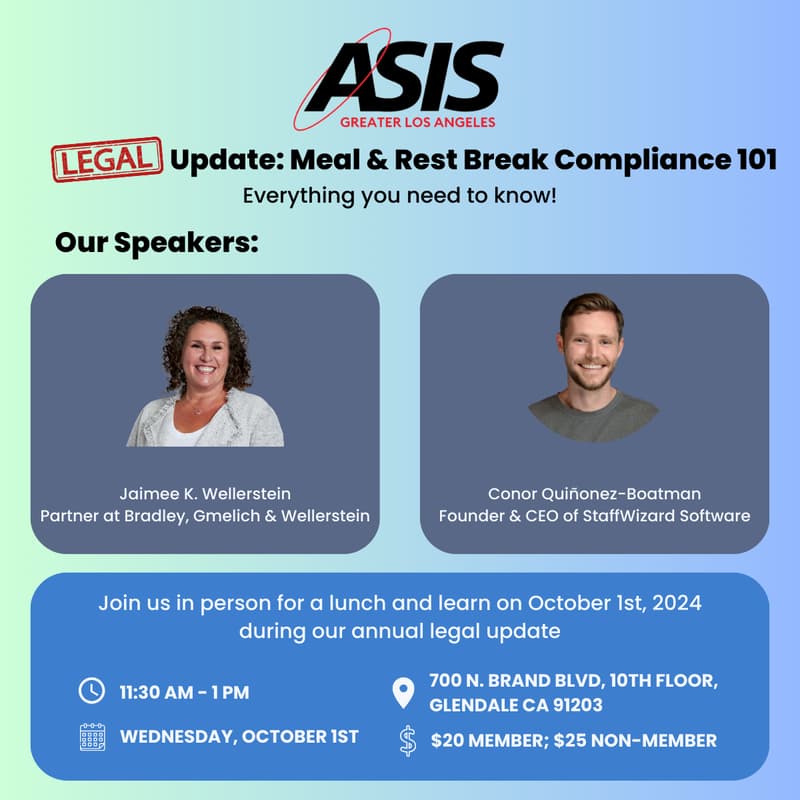 ASIS
GREATER LOS ANGELES

LEGAL Update: Meal & Rest Break Compliance 101
Everything you need to know!

Our Speakers:

Jaimee K. Wellerstein
Partner at Bradley, Gmelich & Wellerstein

Conor Quiñonez-Boatman
Founder & CEO of StaffWizard Software

Join us in person for a lunch and learn on October 1st, 2024 during our annual legal update

11:30 AM - 1 PM

WEDNESDAY, OCTOBER 1ST

700 N. BRAND BLVD, 10TH FLOOR, GLENDALE CA 91203

$20 MEMBER; $25 NON-MEMBER